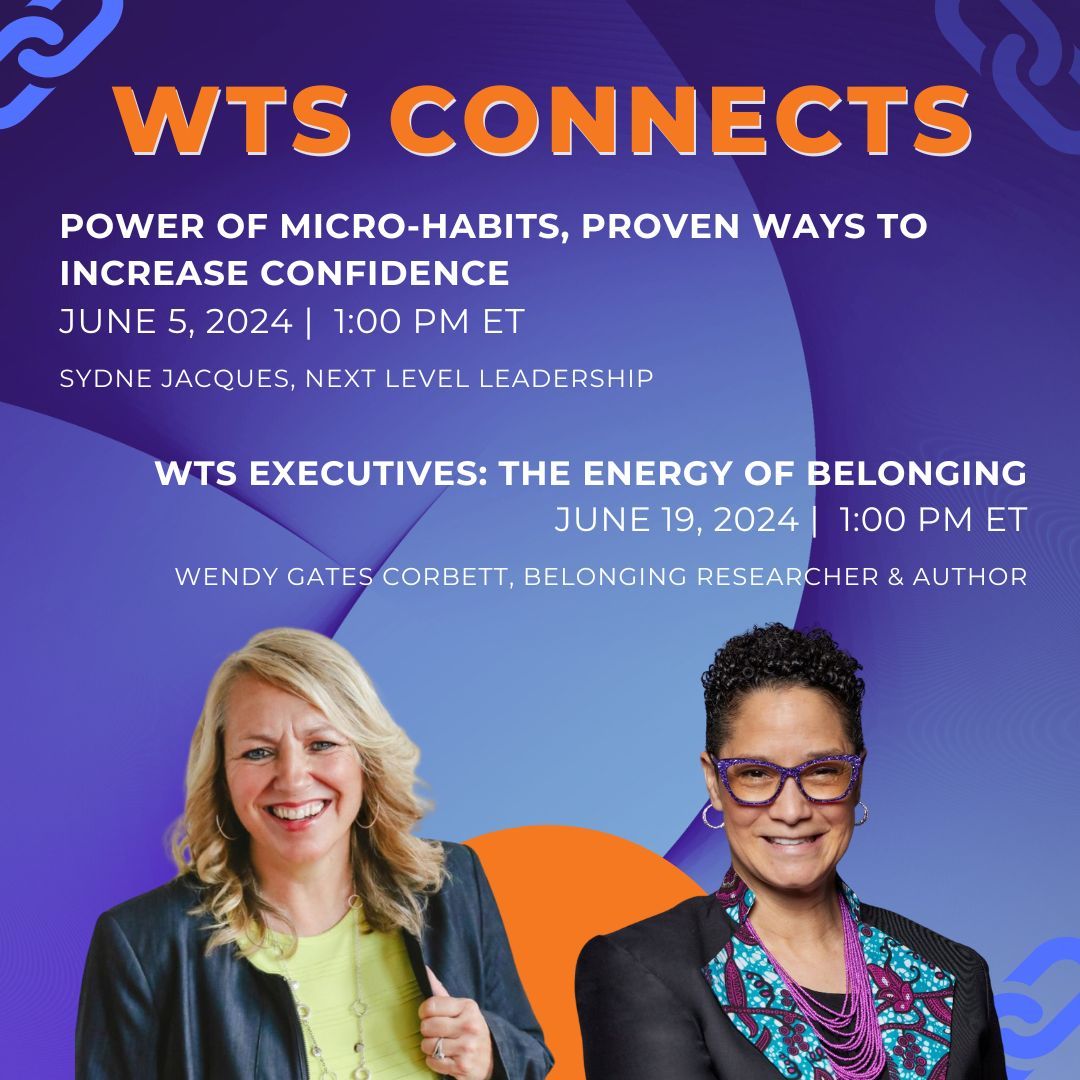 WTS CONNECTS

POWER OF MICRO-HABITS, PROVEN WAYS TO INCREASE CONFIDENCE

JUNE 5, 2024 | 1:00 PM ET

SYDNE JACQUES, NEXT LEVEL LEADERSHIP

WTS EXECUTIVES: THE ENERGY OF BELONGING

JUNE 19, 2024 | 1:00 PM ET

WENDY GATES CORBETT, BELONGING RESEARCHER & AUTHOR